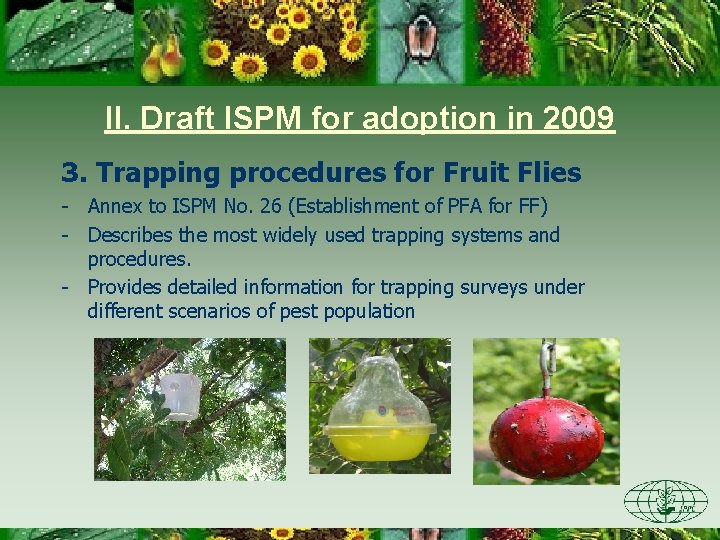 II. Draft ISPM for adoption in 2009

3. Trapping procedures for Fruit Flies

- Annex to ISPM No. 26 (Establishment of PFA for FF)
- Describes the most widely used trapping systems and procedures.
- Provides detailed information for trapping surveys under different scenarios of pest population

IPPC